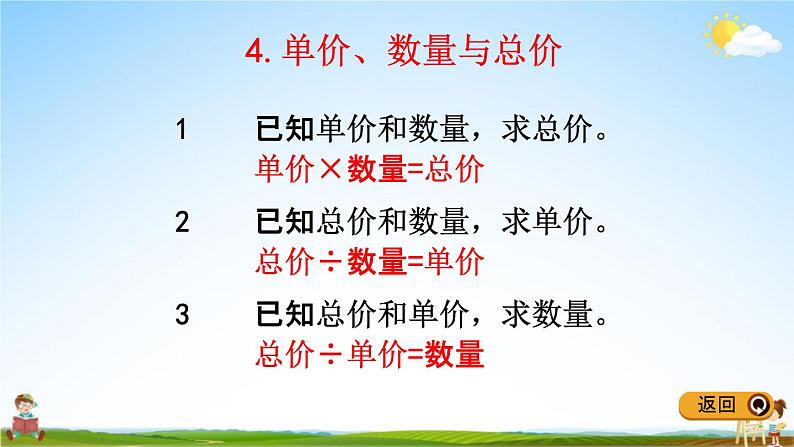 4. 单价、数量与总价

1　已知单价和数量，求总价。
单价×数量=总价

2　已知总价和数量，求单价。
总价÷数量=单价

3　已知总价和单价，求数量。
总价÷单价=数量

返回